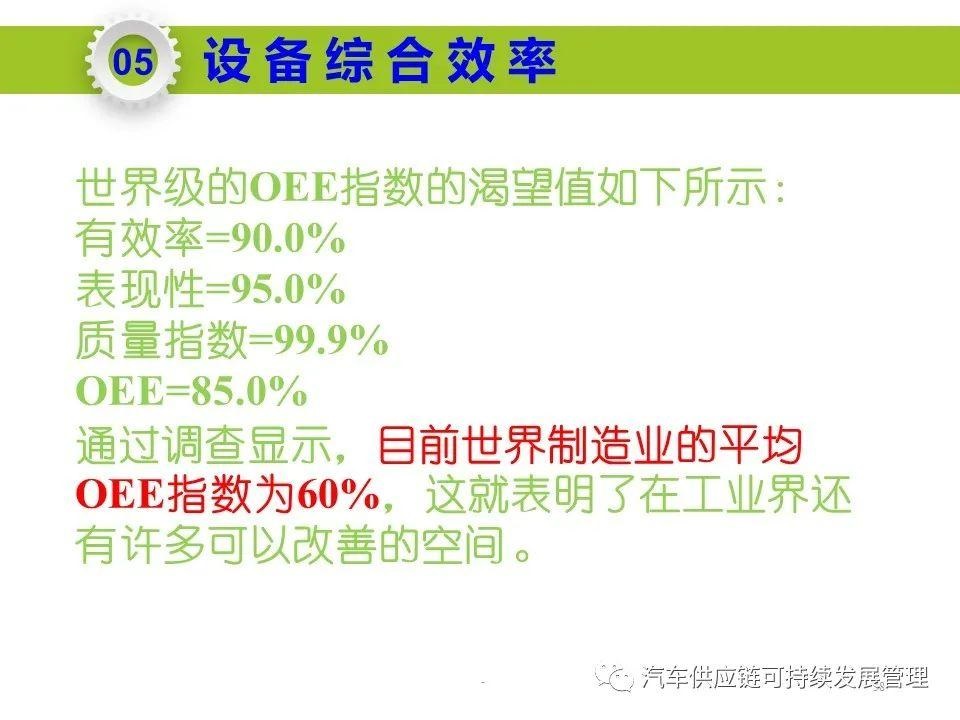 05 设备综合效率

世界级的OEE指数的渴望值如下所示：
有效率=90.0%
表现性=95.0%
质量指数=99.9%
OEE=85.0%

通过调查显示，目前世界制造业的平均OEE指数为60%，这就表明了在工业界还有许多可以改善的空间。

汽车供应链可持续发展管理